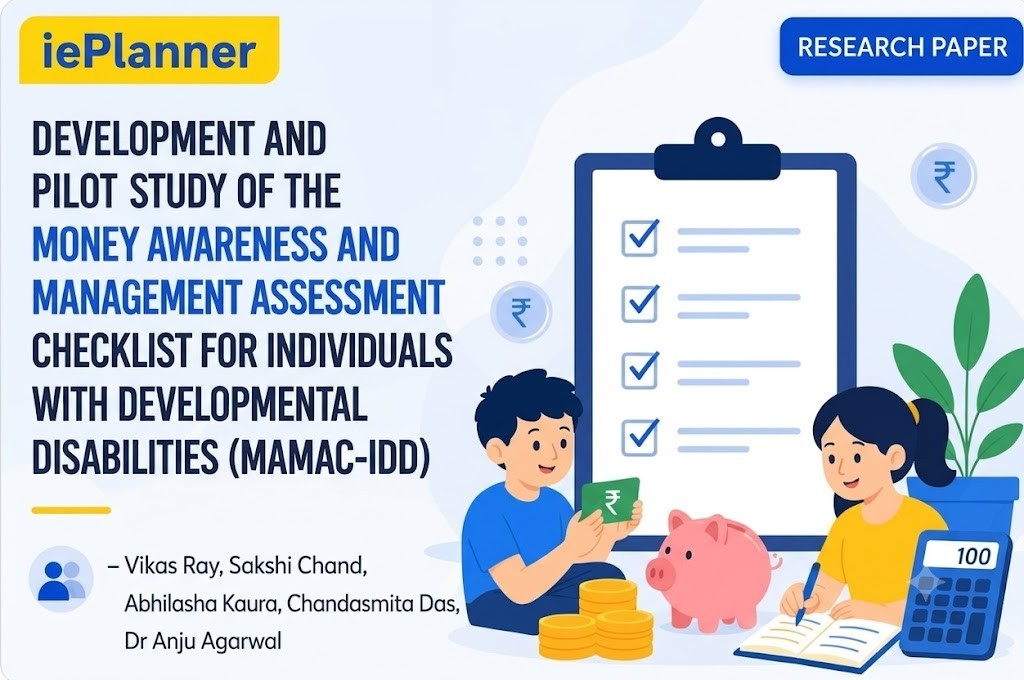 iePlanner

RESEARCH PAPER

DEVELOPMENT AND PILOT STUDY OF THE MONEY AWARENESS AND MANAGEMENT ASSESSMENT CHECKLIST FOR INDIVIDUALS WITH DEVELOPMENTAL DISABILITIES (MAMAC-IDD)

– Vikas Ray, Sakshi Chand, Abhilasha Kaura, Chandasmita Das, Dr Anju Agarwal

₹

₹

₹

100